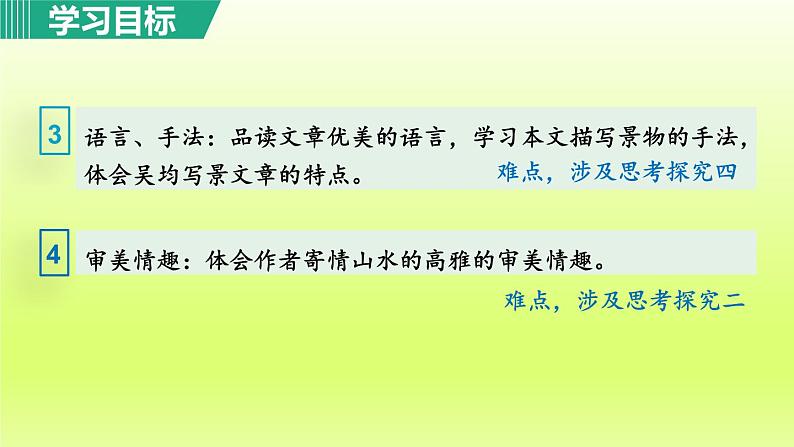 学习目标

3 语言、手法：品读文章优美的语言，学习本文描写景物的手法，体会吴均写景文章的特点。

难点，涉及思考探究四

4 审美情趣：体会作者寄情山水的高雅的审美情趣。

难点，涉及思考探究二